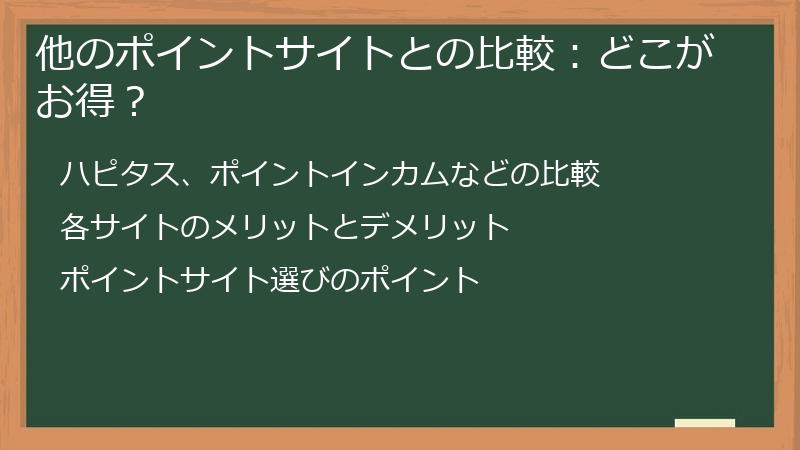 他のポイントサイトとの比較：どこがお得？

ハピタス、ポイントインカムなどの比較

各サイトのメリットとデメリット

ポイントサイト選びのポイント